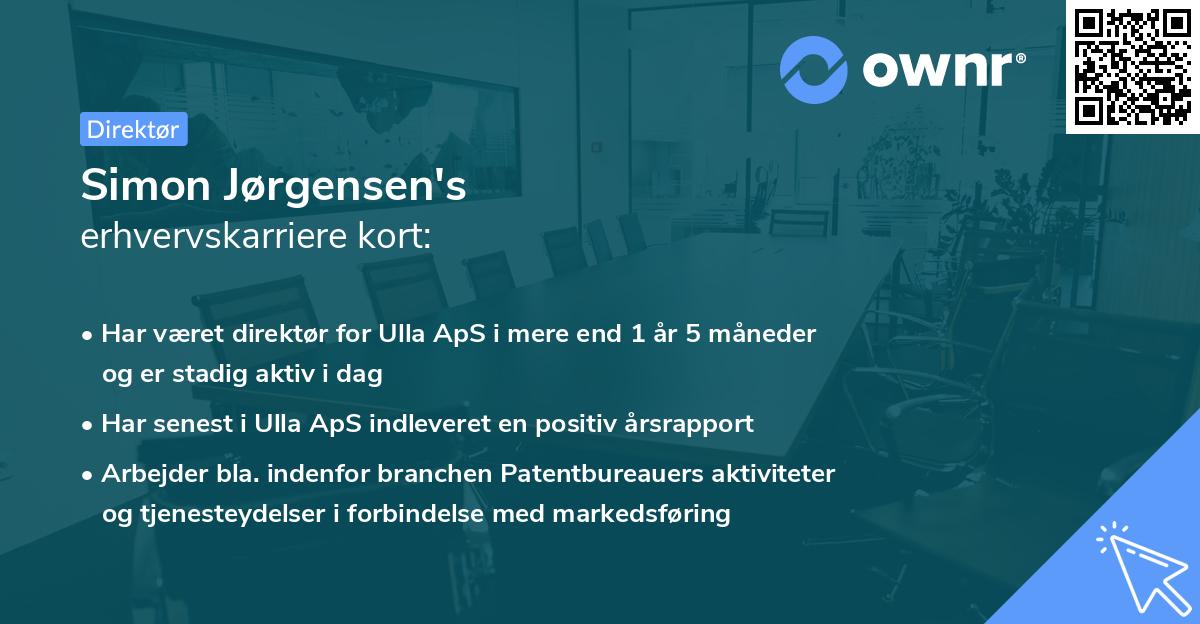 ownr®

Direktør

Simon Jørgensen's
erhvervskarriere kort:

• Har været direktør for Ulla ApS i mere end 1 år 5 måneder og er stadig aktiv i dag
• Har senest i Ulla ApS indleveret en positiv årsrapport
• Arbejder bla. indenfor branchen Patentbureauers aktiviteter og tjenesteydelser i forbindelse med markedsføring